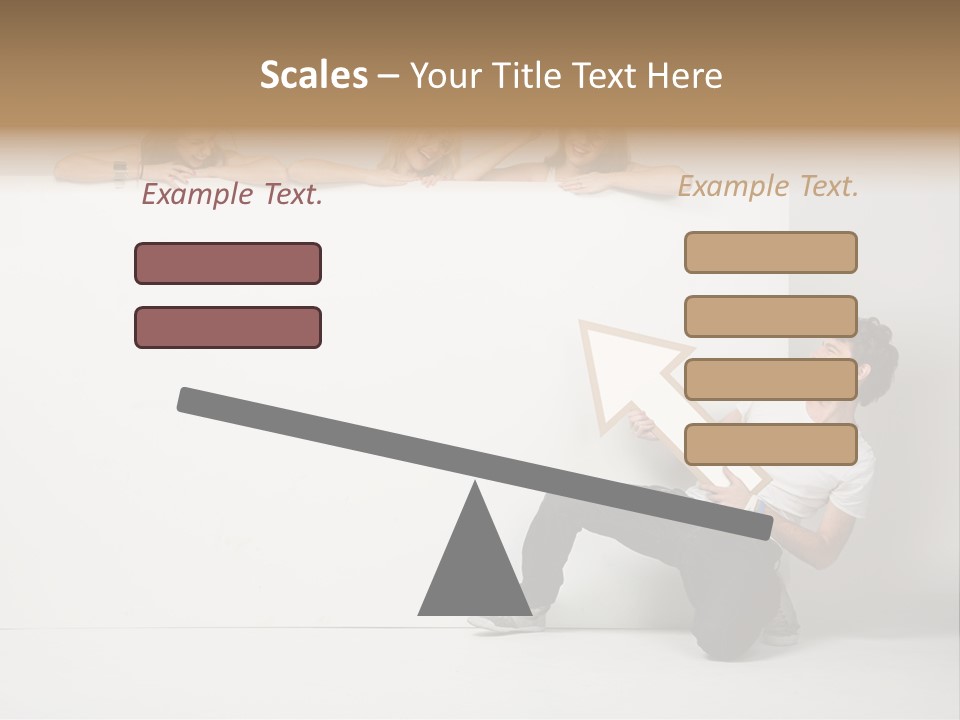 Scales – Your Title Text Here

Example Text.

Example Text.